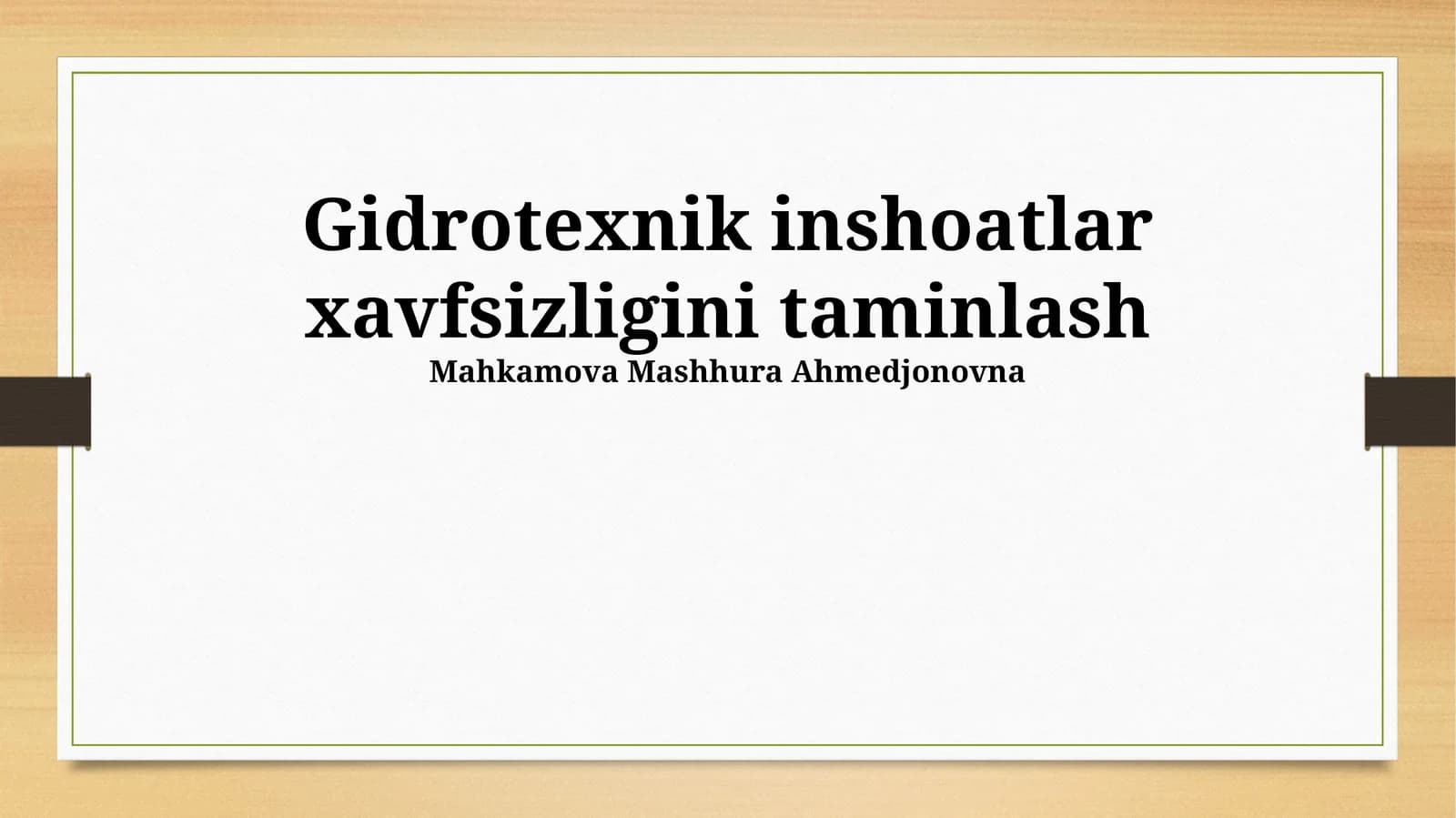 Gidrotexnik inshoatlar xavfsizligini taminlash

Mahkamova Mashhura Ahmedjonovna